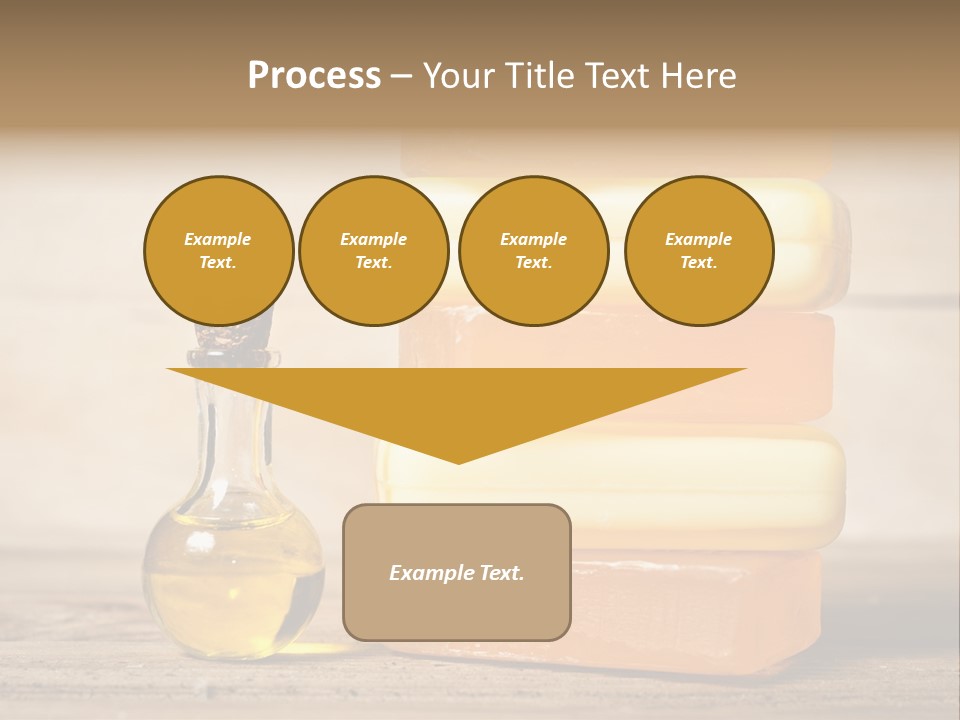 Process – Your Title Text Here

Example Text.

Example Text.

Example Text.

Example Text.

Example Text.